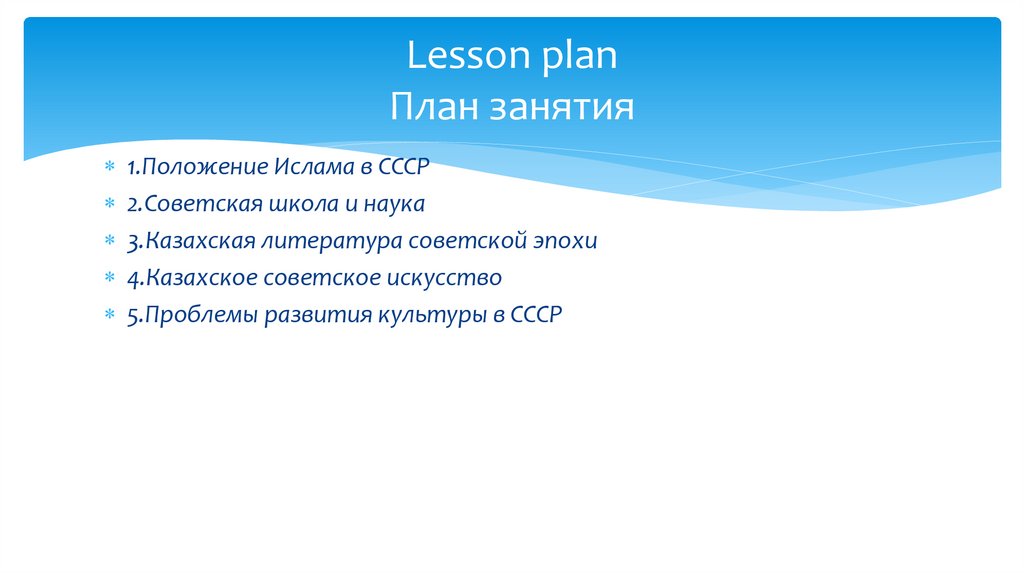 Lesson plan
План занятия

1.Положение Ислама в СССР
2.Советская школа и наука
3.Казахская литература советской эпохи
4.Казахское советское искусство
5.Проблемы развития культуры в СССР